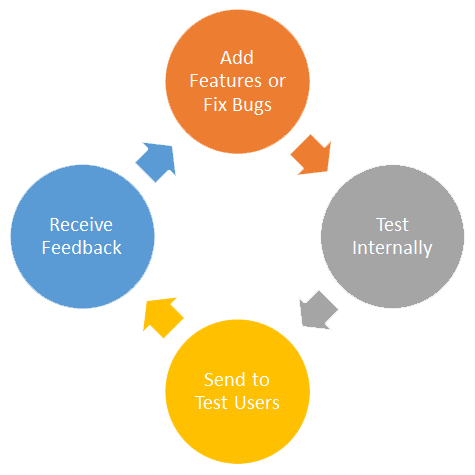 Add Features or Fix Bugs

Test Internally

Send to Test Users

Receive Feedback